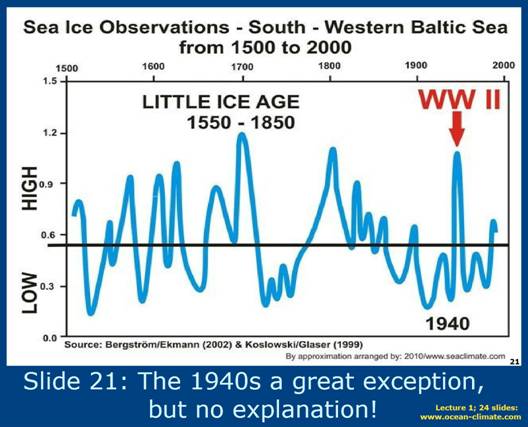 Sea Ice Observations - South - Western Baltic Sea from 1500 to 2000

1500 1600 1700 1800 1900 2000

1.5
1.2
0.9
0.6
0.3
0.0

HIGH
LOW

LITTLE ICE AGE
1550 - 1850

WW II

1940

Source: Bergström/Ekmann (2002) & Koslowski/Glaser (1999)

By approximation arranged by: 2010/www.seaclimate.com

21

Slide 21: The 1940s a great exception, but no explanation!

Lecture 1; 24 slides:
www.ocean-climate.com